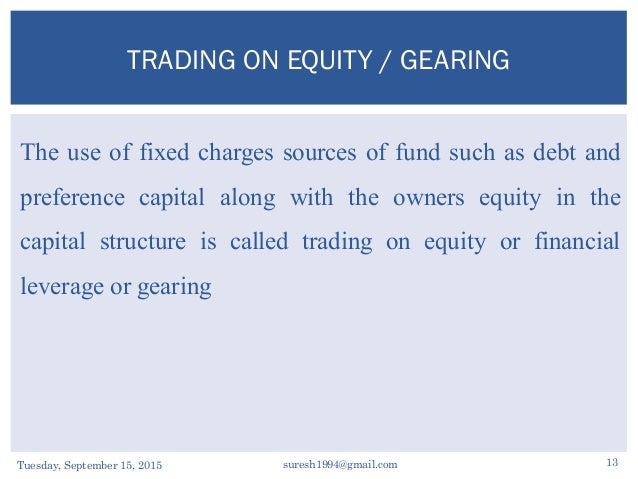 TRADING ON EQUITY / GEARING

The use of fixed charges sources of fund such as debt and preference capital along with the owners equity in the capital structure is called trading on equity or financial leverage or gearing

Tuesday, September 15, 2015

suresh1994@gmail.com

13